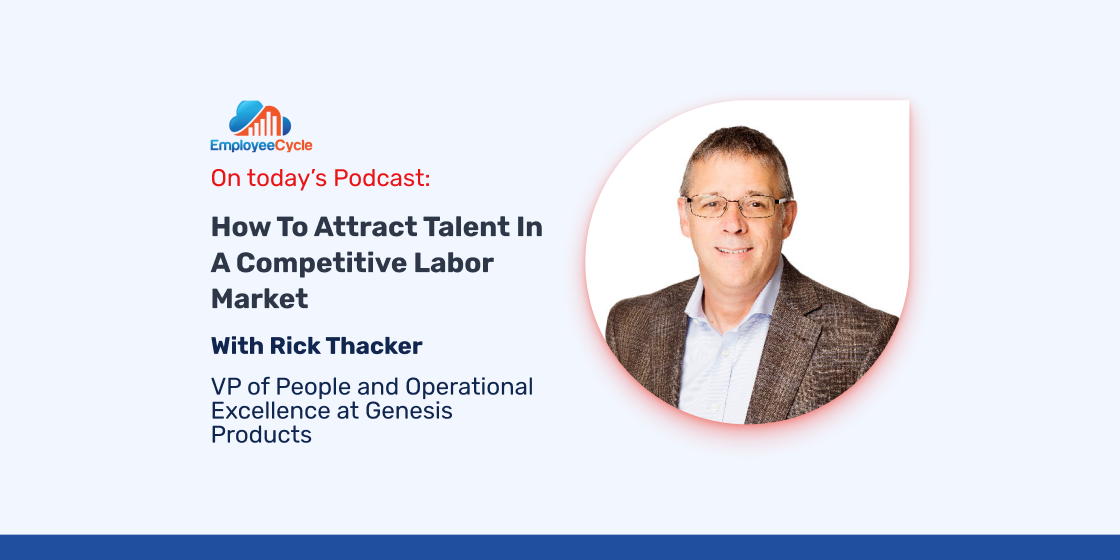 EmployeeCycle

On today's Podcast:

How To Attract Talent In A Competitive Labor Market

With Rick Thacker

VP of People and Operational Excellence at Genesis Products